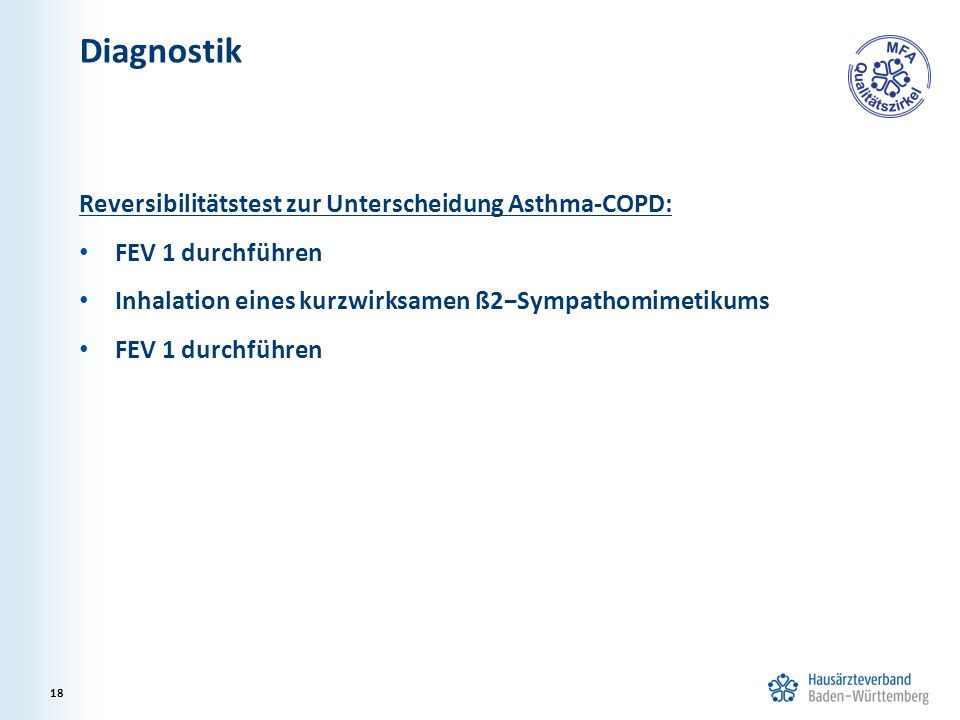 Diagnostik

MFA
Qualitätszirkel

Reversibilitätstest zur Unterscheidung Asthma-COPD:

• FEV 1 durchführen
• Inhalation eines kurzwirksamen ß2–Sympathomimetikums
• FEV 1 durchführen

18

Hausärzteverband
Baden-Württemberg